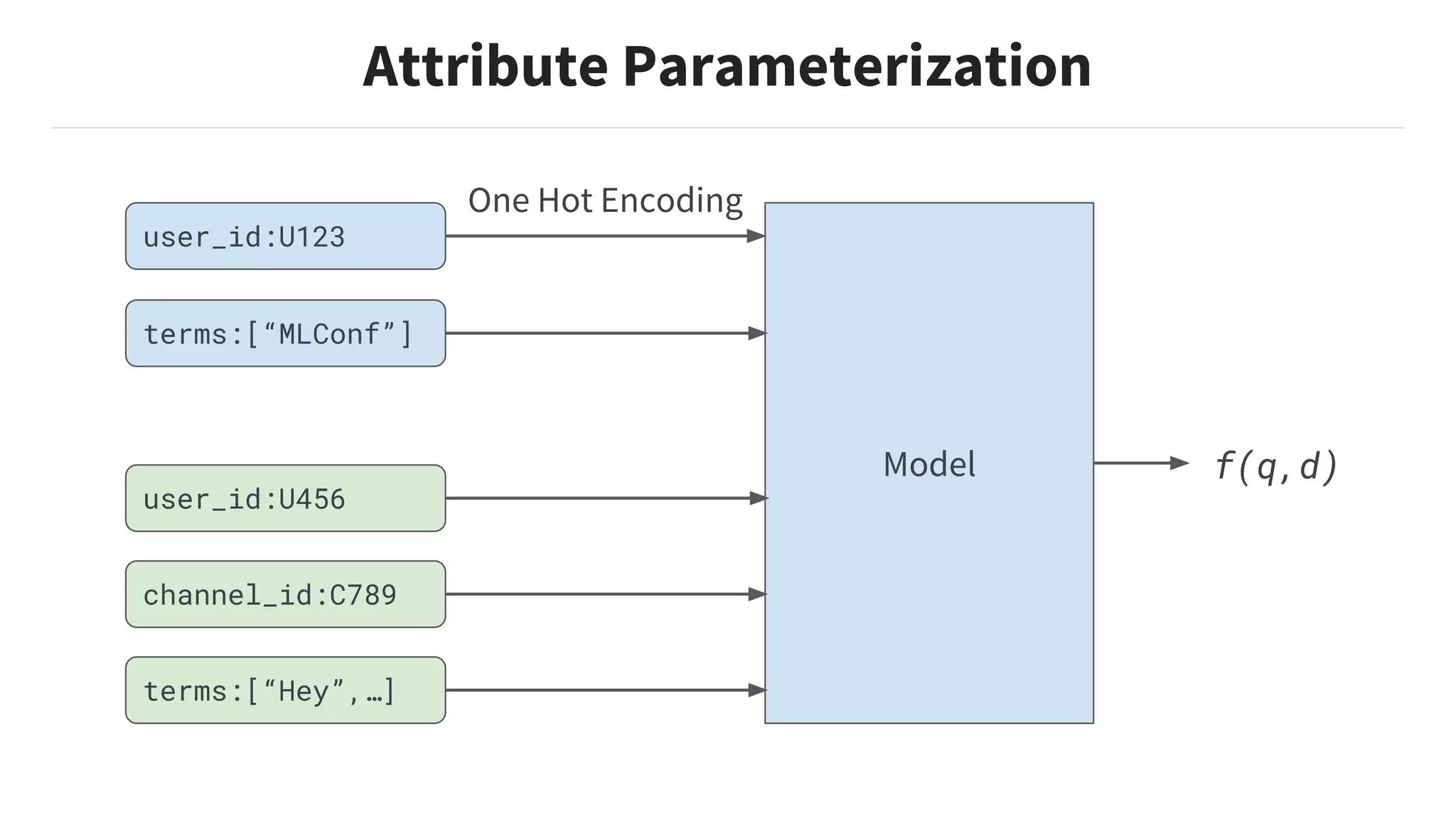 Attribute Parameterization

One Hot Encoding

user_id:U123

terms:[“MLConf”]

user_id:U456

channel_id:C789

terms:[“Hey”,…]

Model

$f(q,d)$